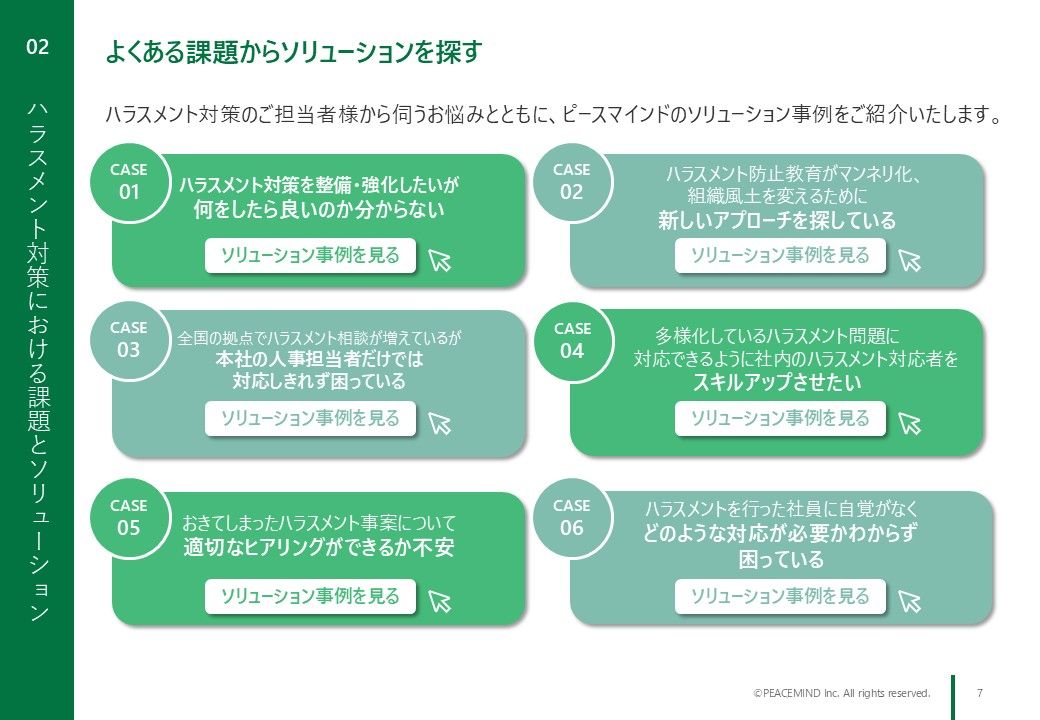 02

ハラスメント対策における課題とソリューション

よくある課題からソリューションを探す

ハラスメント対策のご担当者様から伺うお悩みとともに、ピースマインドのソリューション事例をご紹介いたします。

CASE 01
ハラスメント対策を整備・強化したいが何をしたら良いのか分からない
ソリューション事例を見る

CASE 02
ハラスメント防止教育がマンネリ化、組織風土を変えるために新しいアプローチを探している
ソリューション事例を見る

CASE 03
全国の拠点でハラスメント相談が増えているが本社の人事担当者だけでは対応しきれず困っている
ソリューション事例を見る

CASE 04
多様化しているハラスメント問題に対応できるように社内のハラスメント対応者をスキルアップさせたい
ソリューション事例を見る

CASE 05
おきてしまったハラスメント事案について適切なヒアリングができるか不安
ソリューション事例を見る

CASE 06
ハラスメントを行った社員に自覚がなくどのような対応が必要かわからず困っている
ソリューション事例を見る

©PEACEMIND Inc. All rights reserved.
7